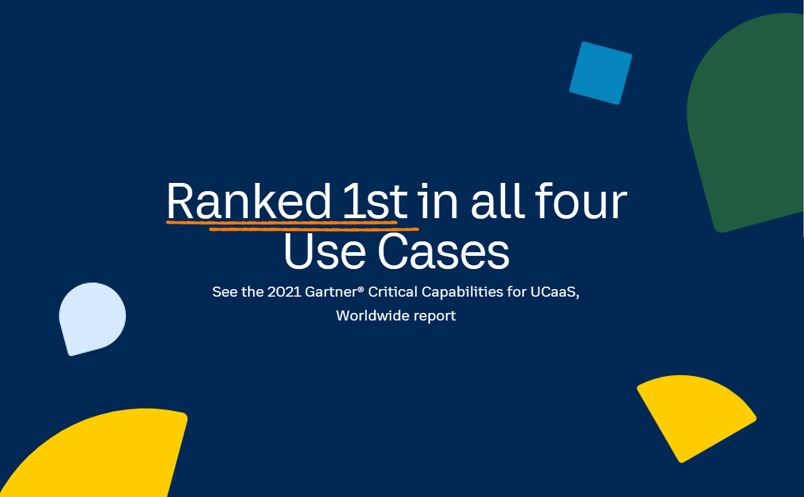 Ranked 1st in all four Use Cases

See the 2021 Gartner® Critical Capabilities for UCaaS, Worldwide report